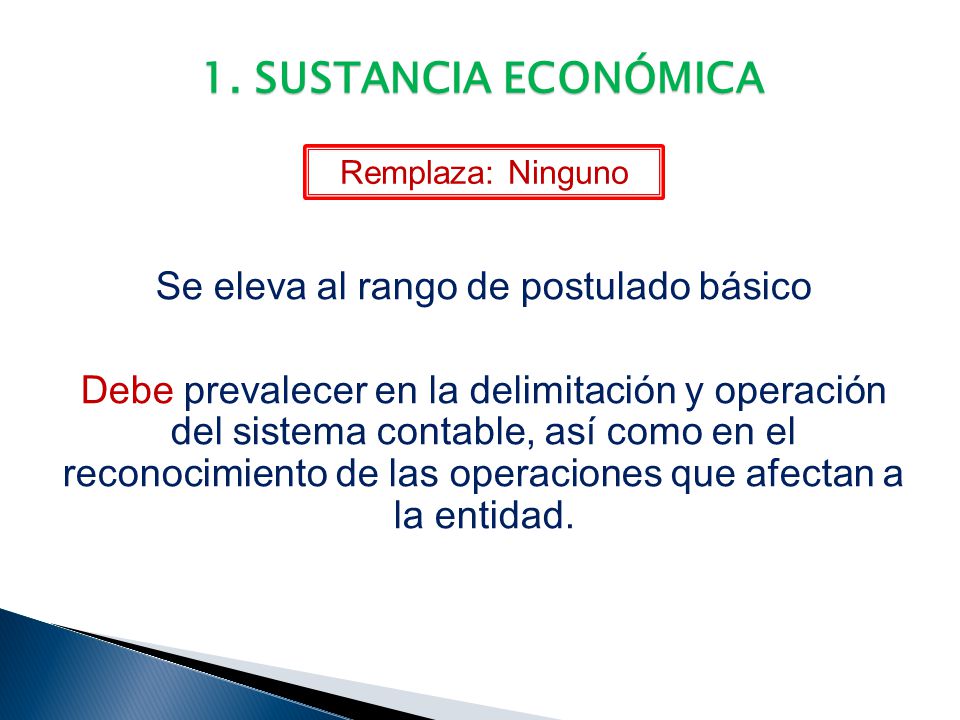 1. SUSTANCIA ECONÓMICA

Remplaza: Ninguno

Se eleva al rango de postulado básico

Debe prevalecer en la delimitación y operación del sistema contable, así como en el reconocimiento de las operaciones que afectan a la entidad.